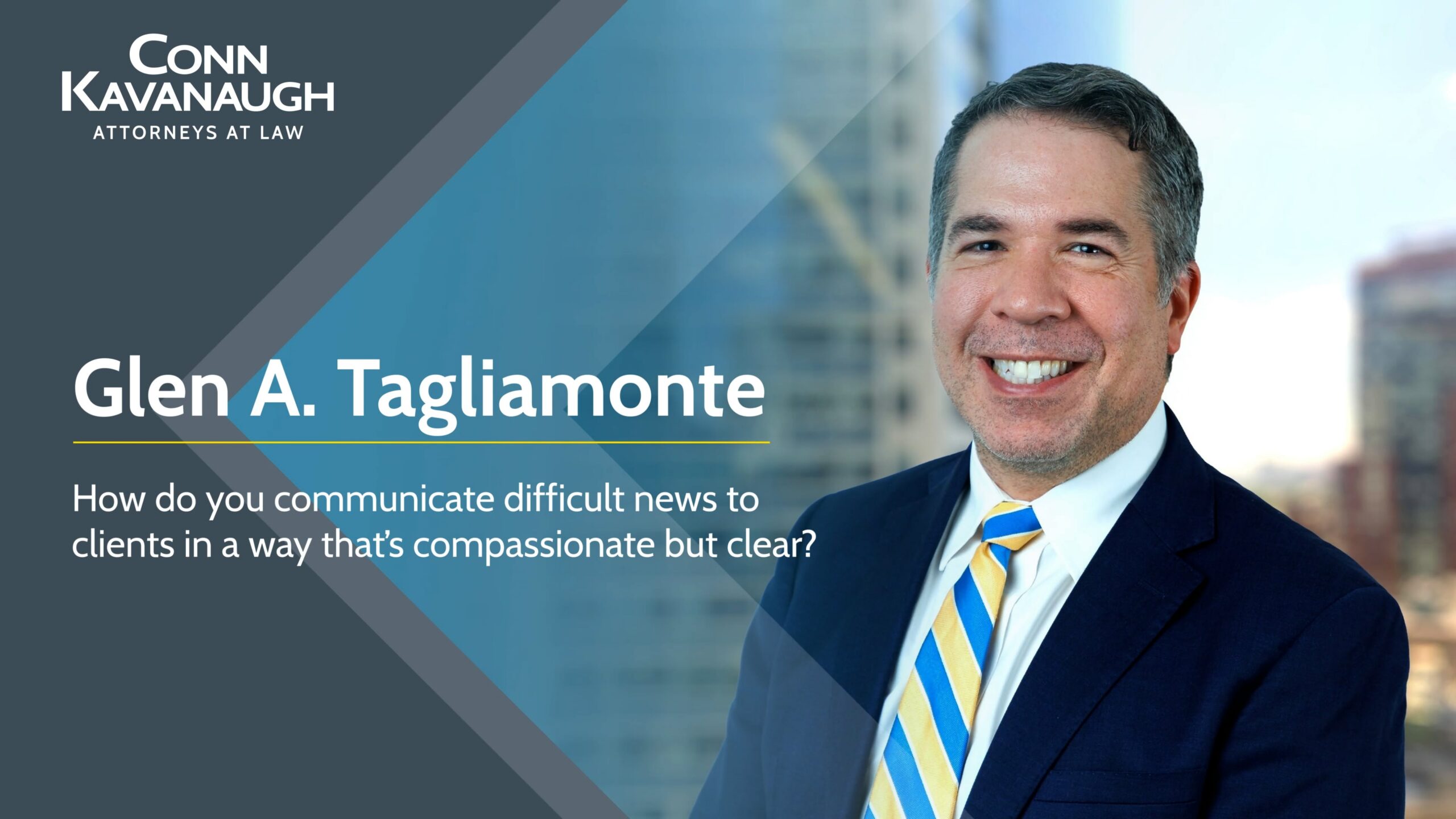 CONN KAVANAUGH
ATTORNEYS AT LAW

Glen A. Tagliamonte

How do you communicate difficult news to clients in a way that's compassionate but clear?